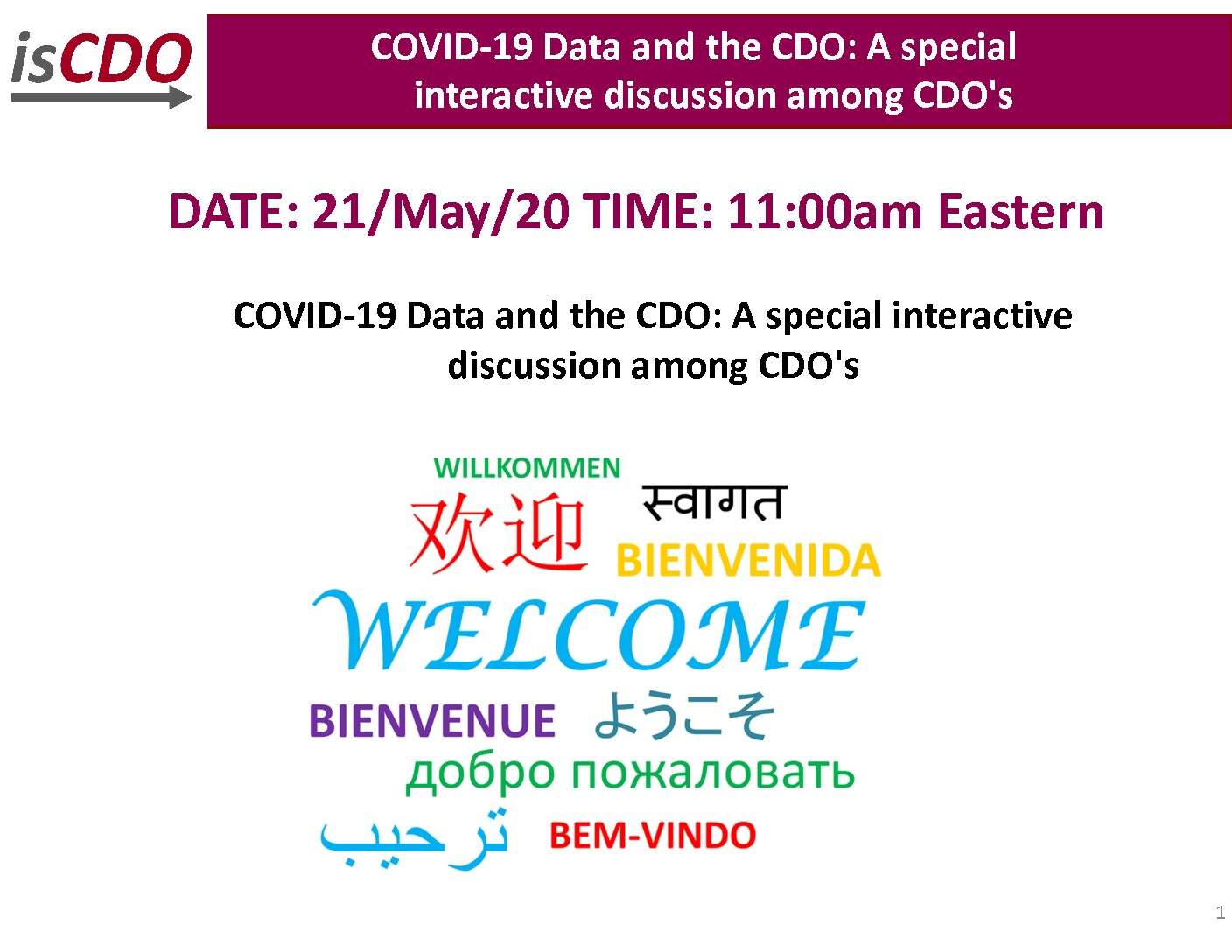 isCDO

COVID-19 Data and the CDO: A special interactive discussion among CDO's

DATE: 21/May/20 TIME: 11:00am Eastern

COVID-19 Data and the CDO: A special interactive discussion among CDO's

WILLKOMMEN
欢迎
स्वागत
BIENVENIDA
WELCOME
BIENVENUE
ようこそ
добро пожаловать
ترحيب
BEM-VINDO

1